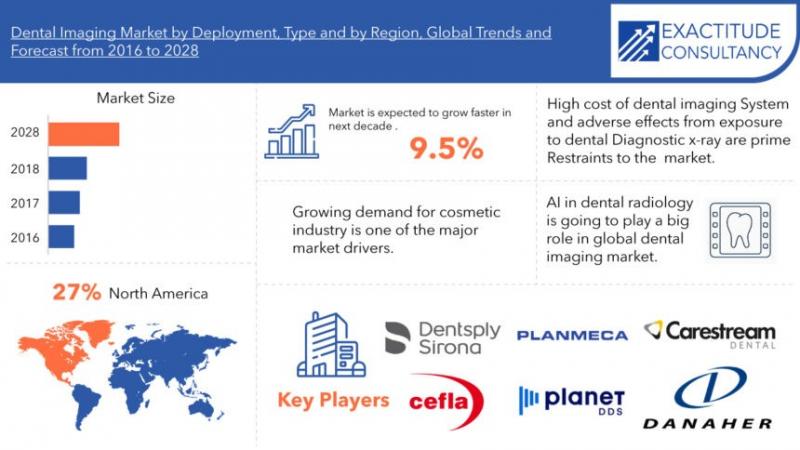 Dental Imaging Market by Deployment, Type and by Region, Global Trends and Forecast from 2016 to 2028

EXACTITUDE CONSULTANCY

Market Size

2028
2018
2017
2016

Market is expected to grow faster in next decade .

9.5%

High cost of dental imaging System and adverse effects from exposure to dental Diagnostic x-ray are prime Restraints to the market.

Growing demand for cosmetic industry is one of the major market drivers.

AI in dental radiology is going to play a big role in global dental imaging market.

27% North America

Key Players

Dentsply Sirona

PLANMECA

Carestream DENTAL

cefla

planet DDS

DANAHER